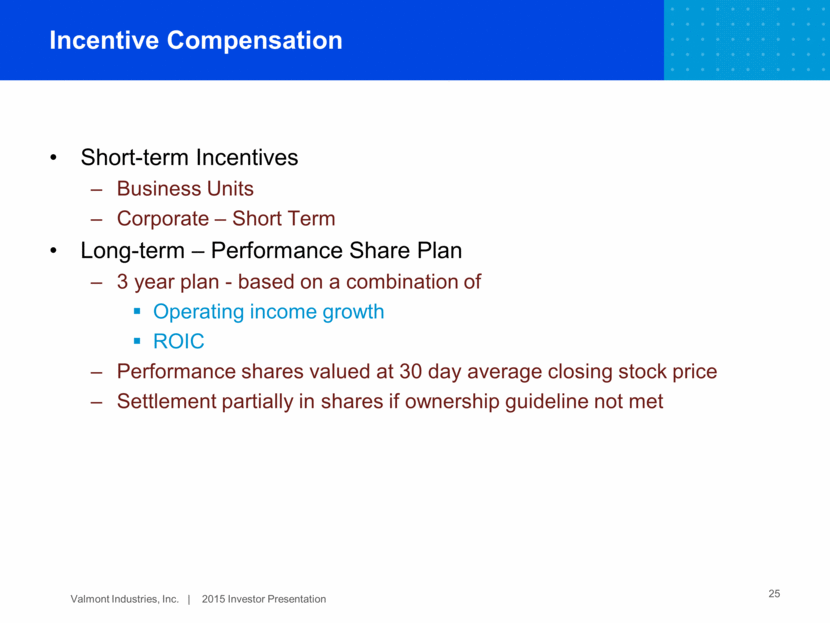 Incentive Compensation

• Short-term Incentives
– Business Units
– Corporate – Short Term
• Long-term – Performance Share Plan
– 3 year plan - based on a combination of
▪ Operating income growth
▪ ROIC
– Performance shares valued at 30 day average closing stock price
– Settlement partially in shares if ownership guideline not met

Valmont Industries, Inc. | 2015 Investor Presentation

25